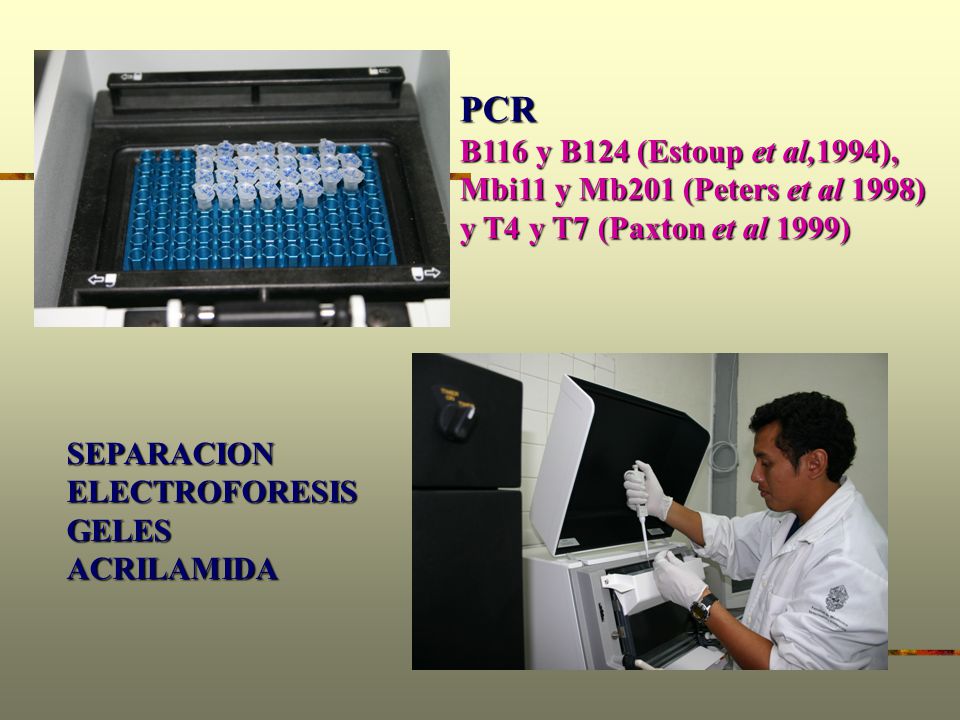 PCR
B116 y B124 (Estoup et al,1994), Mbi11 y Mb201 (Peters et al 1998) y T4 y T7 (Paxton et al 1999)

SEPARACION
ELECTROFORESIS
GELES
ACRILAMIDA